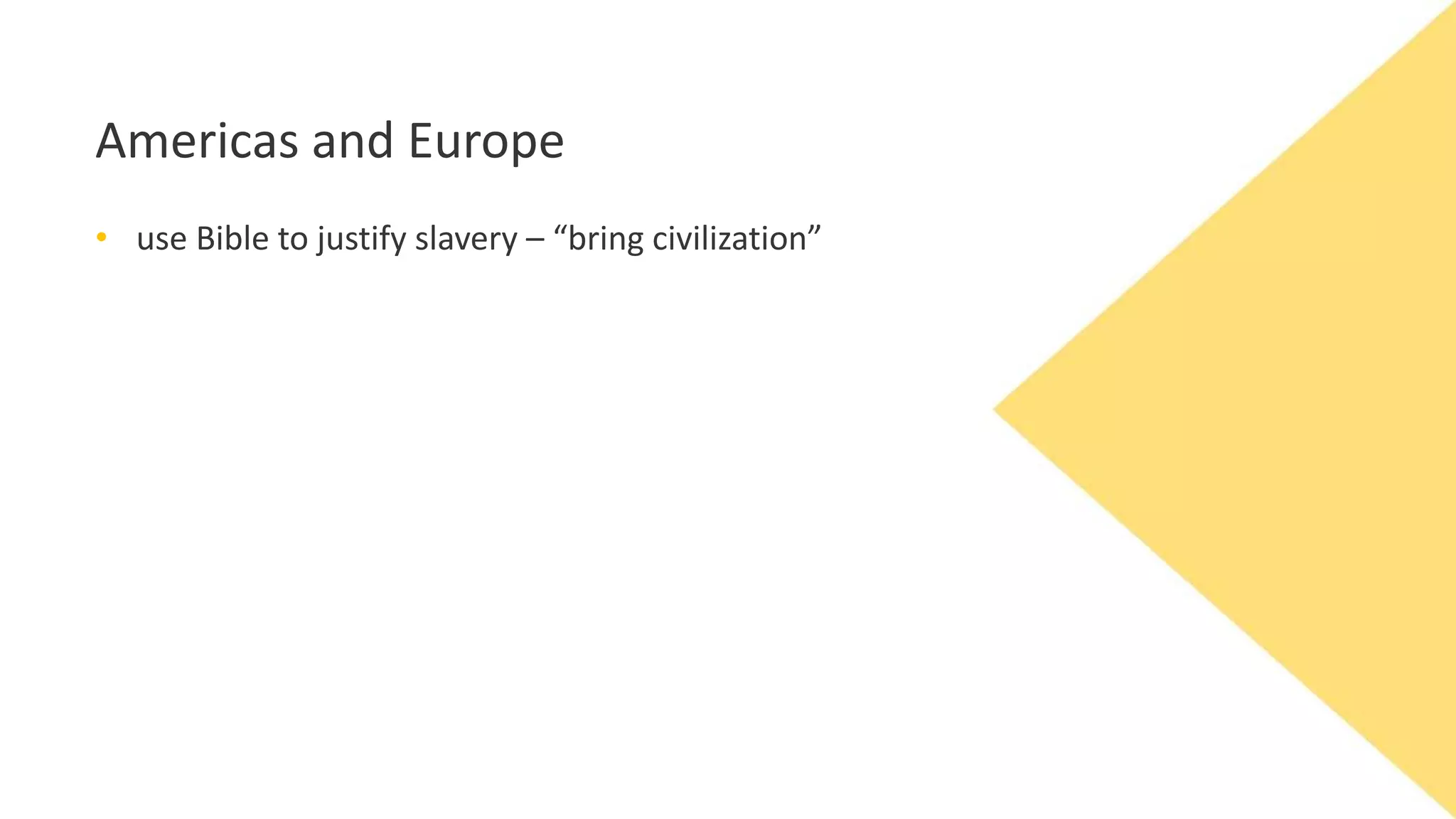 Americas and Europe

• use Bible to justify slavery – “bring civilization”